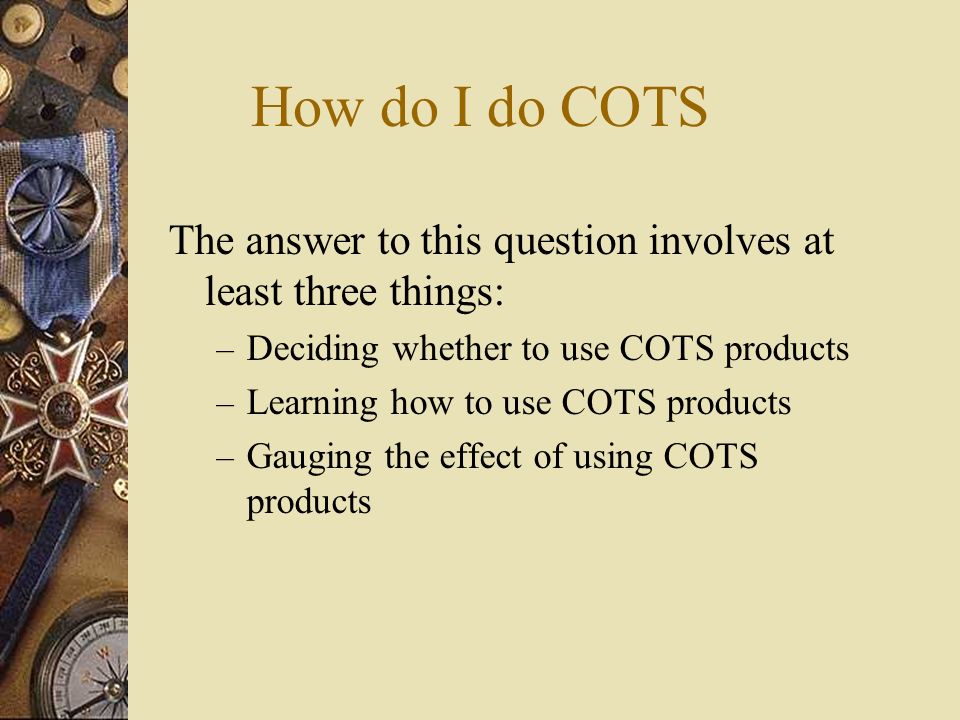 How do I do COTS

The answer to this question involves at least three things:

– Deciding whether to use COTS products
– Learning how to use COTS products
– Gauging the effect of using COTS products